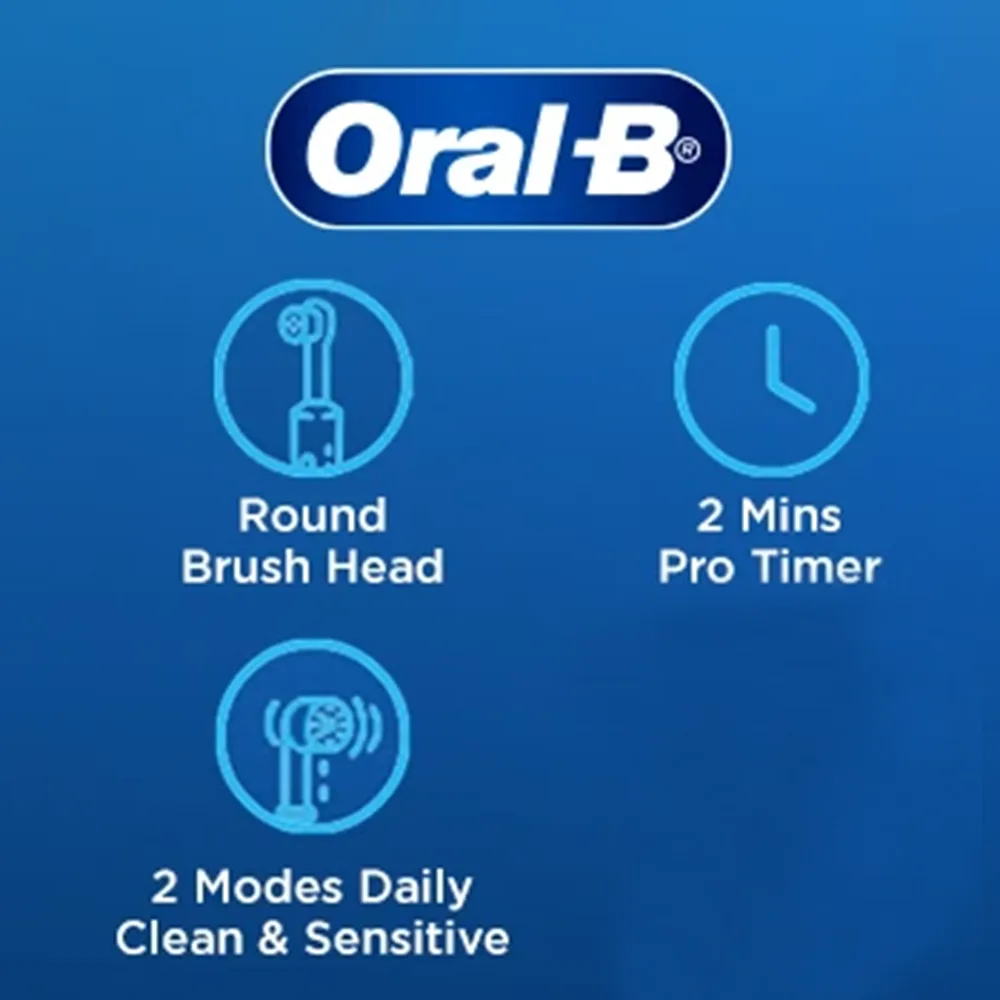 Oral-B®

Round Brush Head

2 Mins Pro Timer

2 Modes Daily Clean & Sensitive